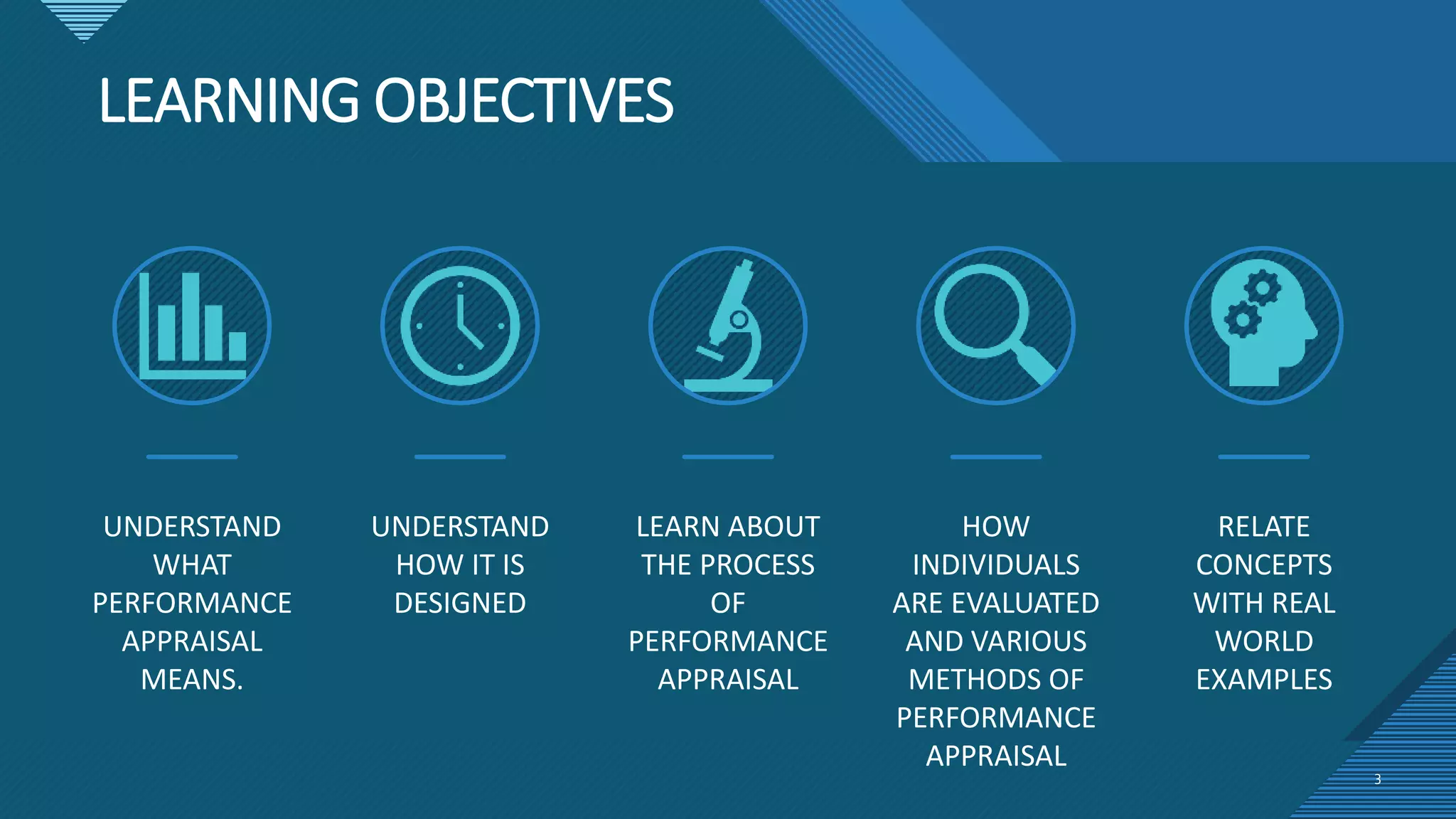 LEARNING OBJECTIVES

UNDERSTAND WHAT PERFORMANCE APPRAISAL MEANS.

UNDERSTAND HOW IT IS DESIGNED

LEARN ABOUT THE PROCESS OF PERFORMANCE APPRAISAL

HOW INDIVIDUALS ARE EVALUATED AND VARIOUS METHODS OF PERFORMANCE APPRAISAL

RELATE CONCEPTS WITH REAL WORLD EXAMPLES

3